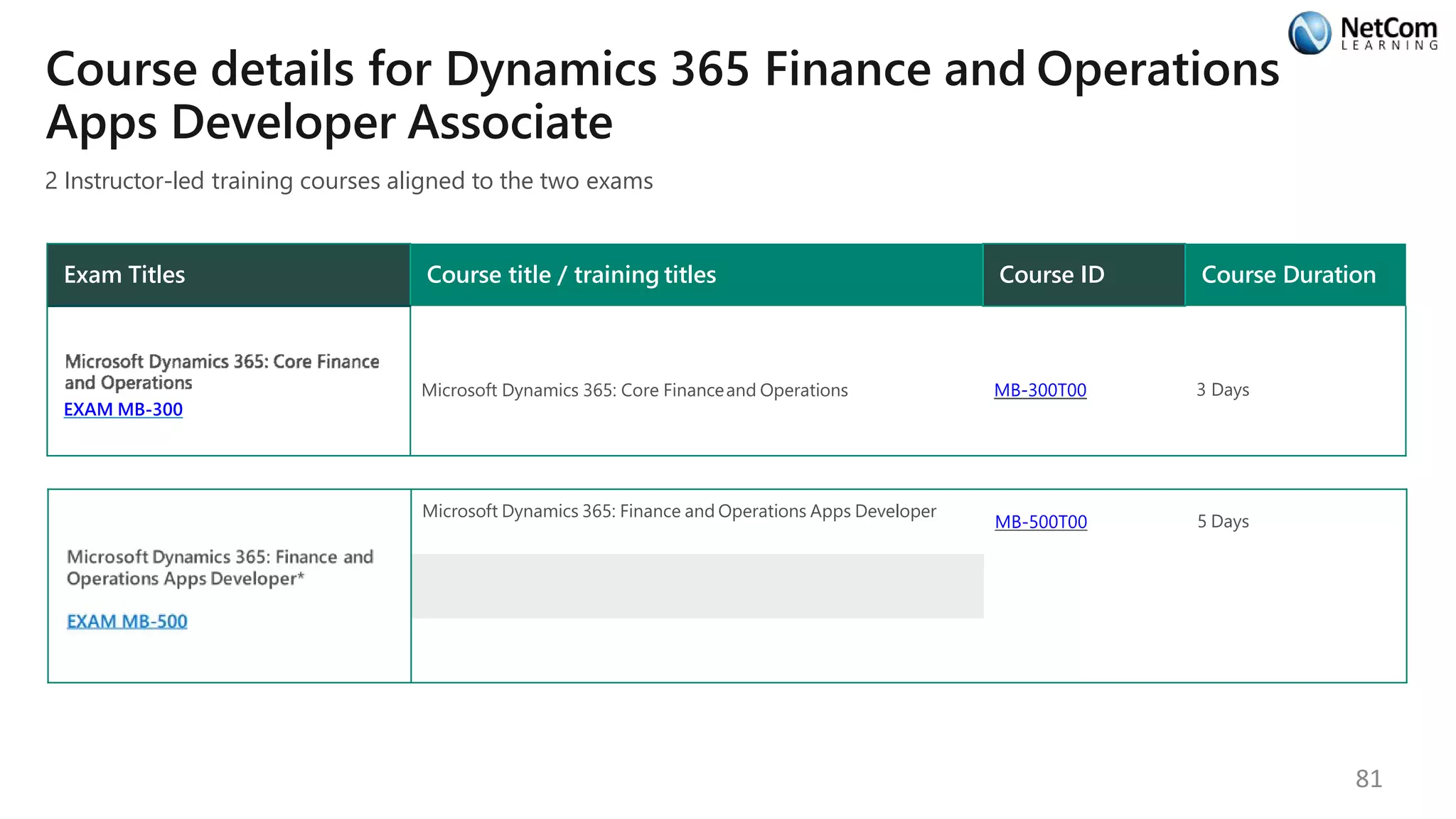 NetCom LEARNING

Course details for Dynamics 365 Finance and Operations Apps Developer Associate

2 Instructor-led training courses aligned to the two exams

| Exam Titles | Course title / training titles | Course ID | Course Duration |
|---|---|---|---|
| Microsoft Dynamics 365: Core Finance and Operations EXAM MB-300 | Microsoft Dynamics 365: Core Finance and Operations | MB-300T00 | 3 Days |
| Microsoft Dynamics 365: Finance and Operations Apps Developer* EXAM MB-500 | Microsoft Dynamics 365: Finance and Operations Apps Developer | MB-500T00 | 5 Days |

81